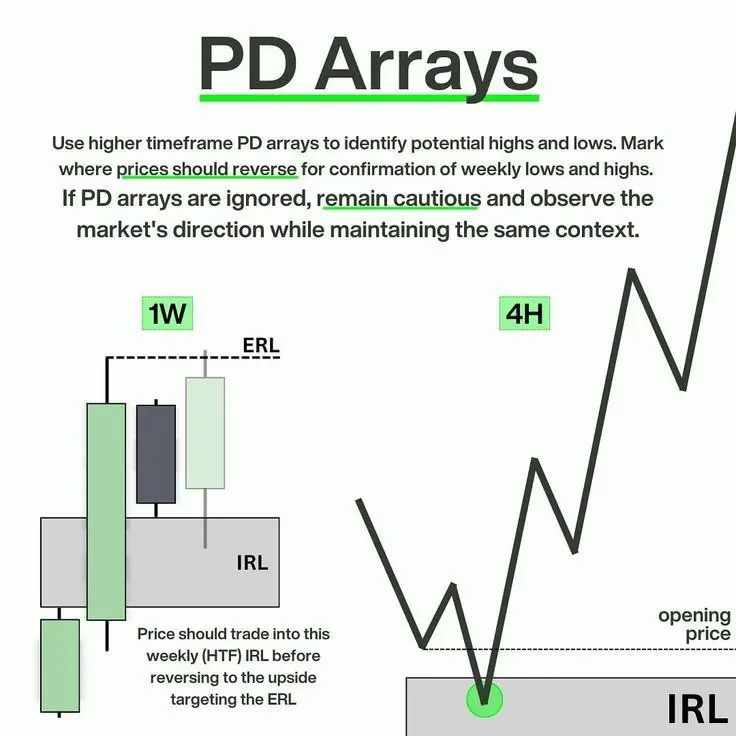 PD Arrays

Use higher timeframe PD arrays to identify potential highs and lows. Mark where prices should reverse for confirmation of weekly lows and highs.

If PD arrays are ignored, remain cautious and observe the market's direction while maintaining the same context.

1W

ERL

IRL

Price should trade into this weekly (HTF) IRL before reversing to the upside targeting the ERL

4H

opening price

IRL